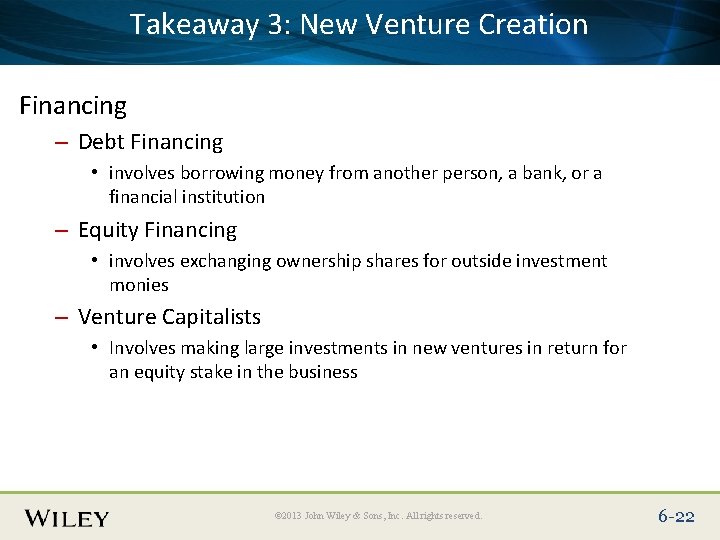 Takeaway 3: New Venture Creation

Financing

– Debt Financing

• involves borrowing money from another person, a bank, or a financial institution

– Equity Financing

• involves exchanging ownership shares for outside investment monies

– Venture Capitalists

• Involves making large investments in new ventures in return for an equity stake in the business

WILEY

©2013 John Wiley & Sons, Inc. All rights reserved.

6-22